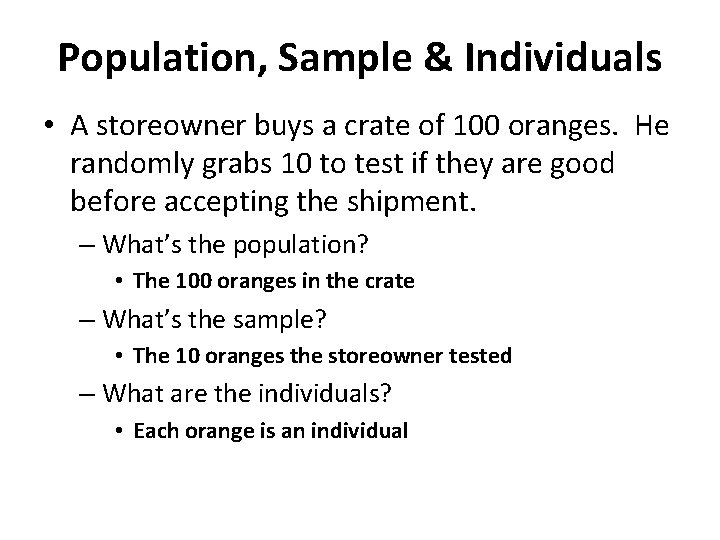 Population, Sample & Individuals

• A storeowner buys a crate of 100 oranges. He randomly grabs 10 to test if they are good before accepting the shipment.

– What's the population?

• The 100 oranges in the crate

– What's the sample?

• The 10 oranges the storeowner tested

– What are the individuals?

• Each orange is an individual